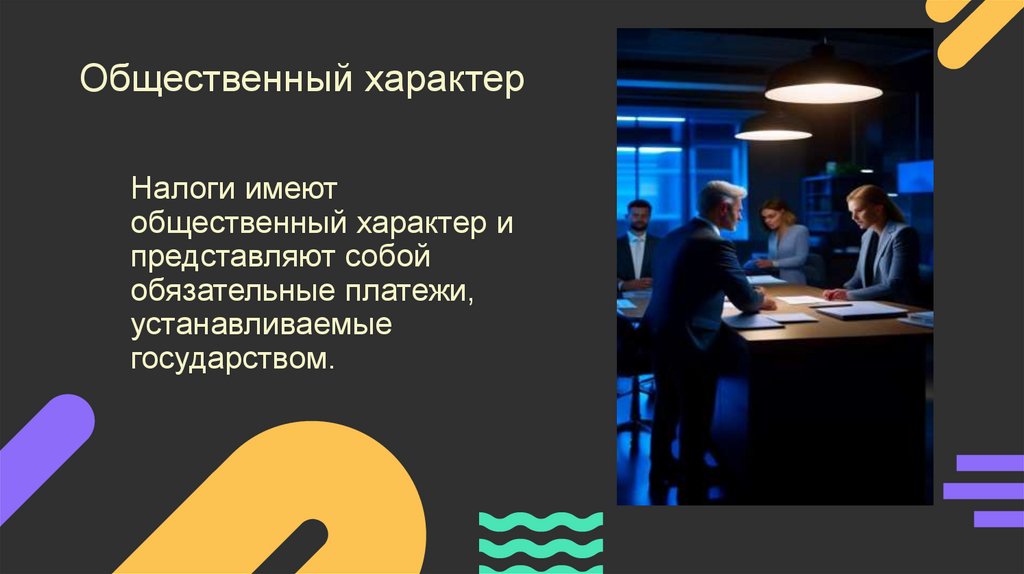 Общественный характер

Налоги имеют общественный характер и представляют собой обязательные платежи, устанавливаемые государством.